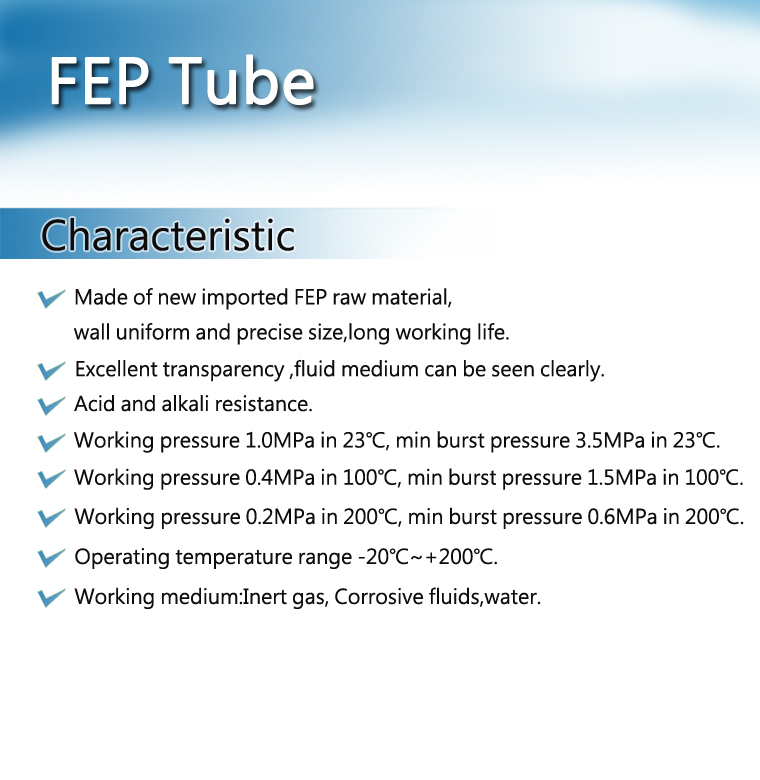 FEP Tube

Characteristic

Made of new imported FEP raw material, wall uniform and precise size,long working life.

Excellent transparency ,fluid medium can be seen clearly.

Acid and alkali resistance.

Working pressure 1.0MPa in 23℃, min burst pressure 3.5MPa in 23℃.

Working pressure 0.4MPa in 100℃, min burst pressure 1.5MPa in 100℃.

Working pressure 0.2MPa in 200℃, min burst pressure 0.6MPa in 200℃.

Operating temperature range -20℃~+200℃.

Working medium:Inert gas, Corrosive fluids,water.